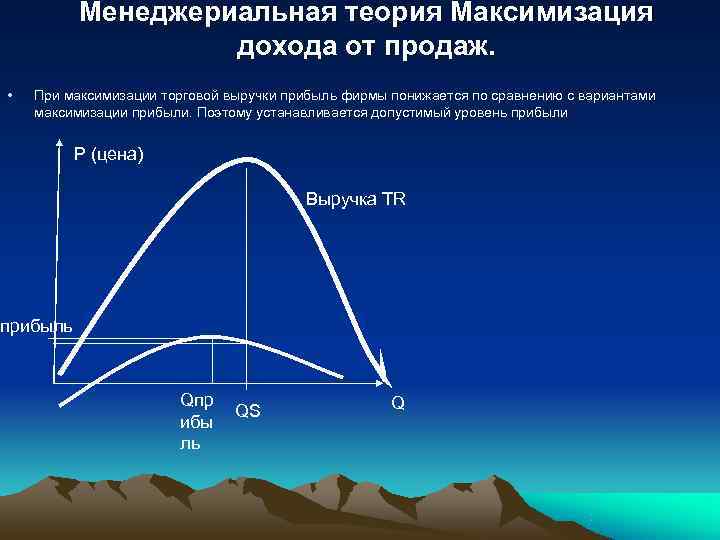 Менеджериальная теория Максимизация дохода от продаж.

• При максимизации торговой выручки прибыль фирмы понижается по сравнению с вариантами максимизации прибыли. Поэтому устанавливается допустимый уровень прибыли

P (цена)

Выручка TR

прибыль

Qприбыль

QS

Q